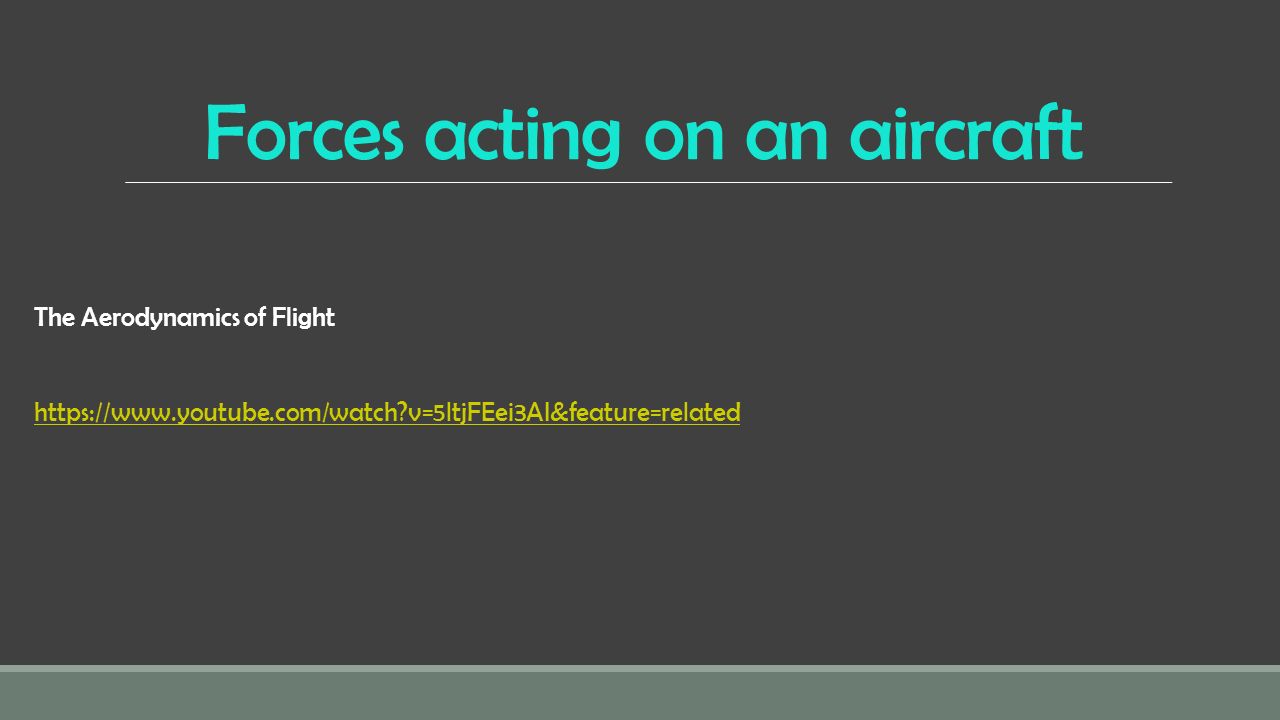 Forces acting on an aircraft

The Aerodynamics of Flight

https://www.youtube.com/watch?v=5ltjFEei3AI&feature=related